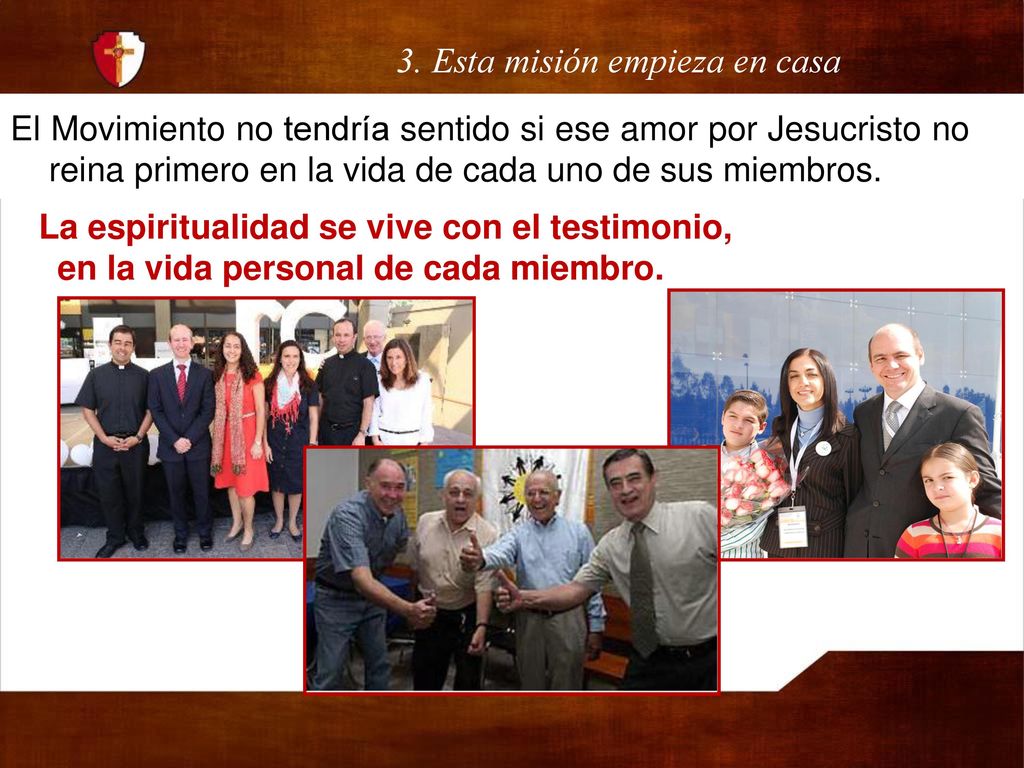 3. Esta misión empieza en casa

El Movimiento no tendría sentido si ese amor por Jesucristo no reina primero en la vida de cada uno de sus miembros.

La espiritualidad se vive con el testimonio, en la vida personal de cada miembro.